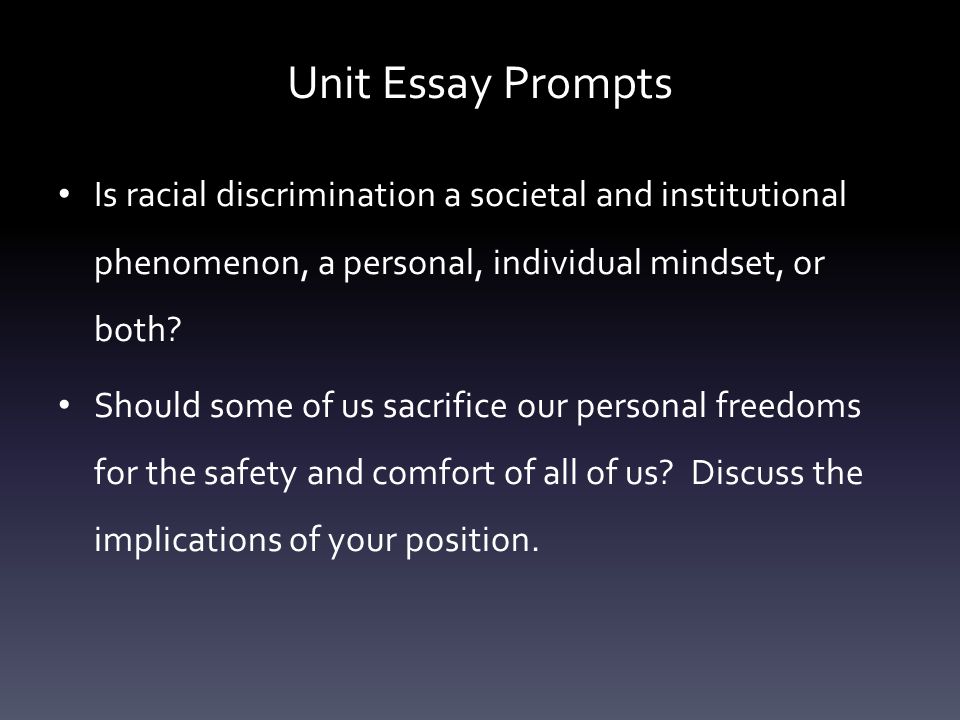 Unit Essay Prompts

• Is racial discrimination a societal and institutional phenomenon, a personal, individual mindset, or both?

• Should some of us sacrifice our personal freedoms for the safety and comfort of all of us?  Discuss the implications of your position.